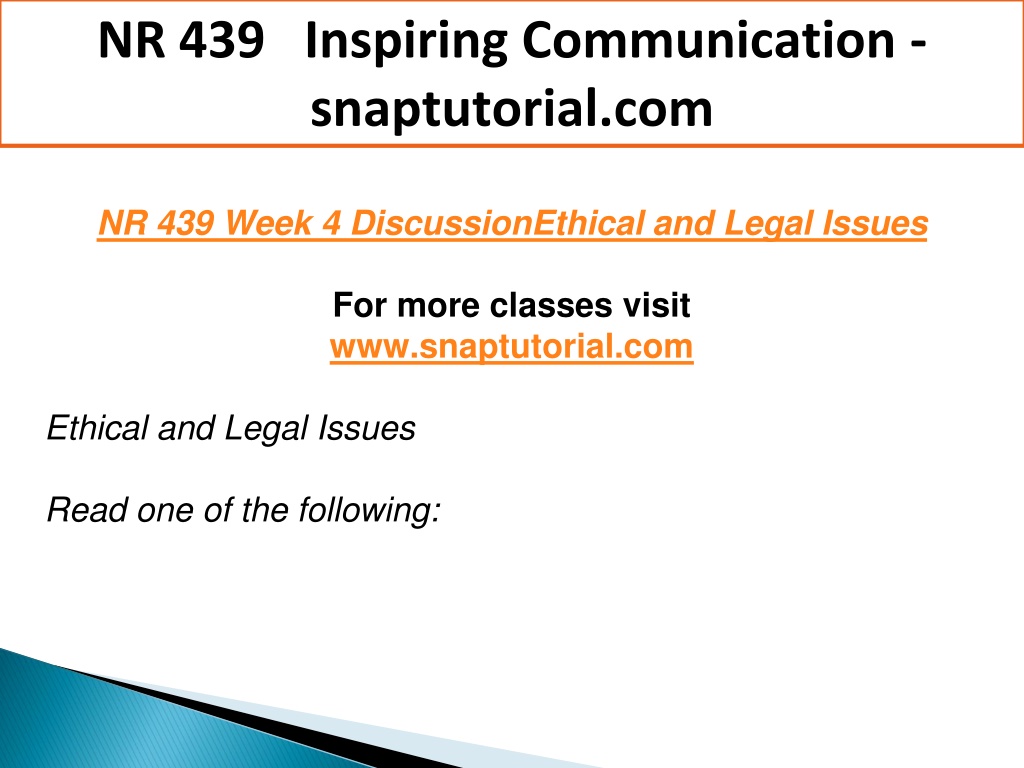 NR 439 Inspiring Communication - snaptutorial.com

NR 439 Week 4 DiscussionEthical and Legal Issues

For more classes visit
www.snaptutorial.com

Ethical and Legal Issues

Read one of the following: